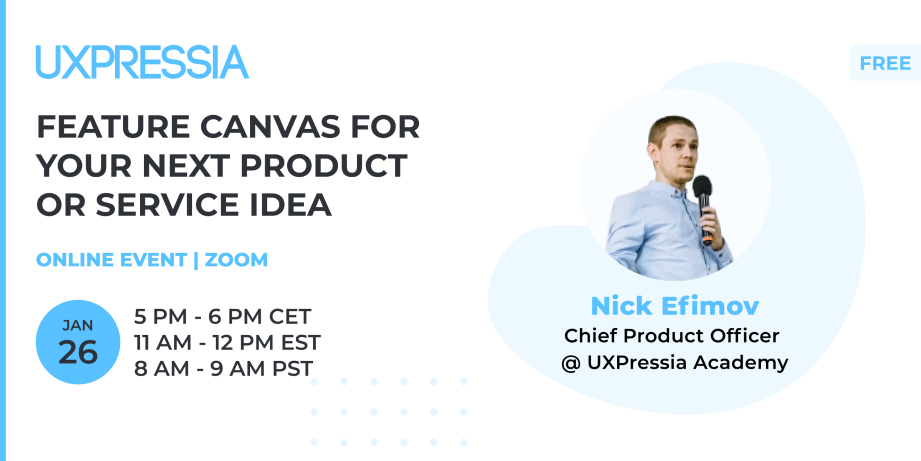 UXPRESSIA

FREE

FEATURE CANVAS FOR YOUR NEXT PRODUCT OR SERVICE IDEA

ONLINE EVENT | ZOOM

JAN
26

5 PM - 6 PM CET
11 AM - 12 PM EST
8 AM - 9 AM PST

Nick Efimov
Chief Product Officer
@ UXPressia Academy